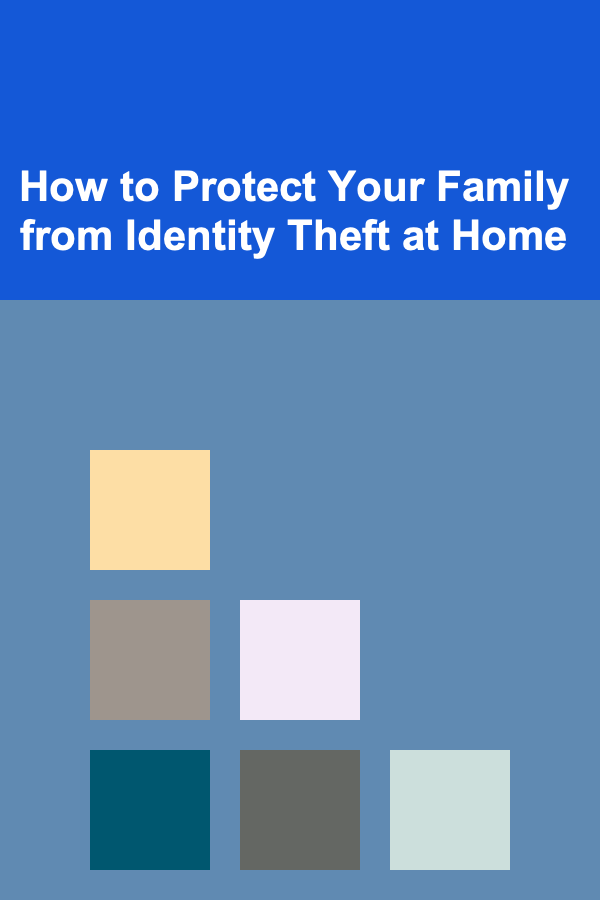 How to Protect Your Family from Identity Theft at Home